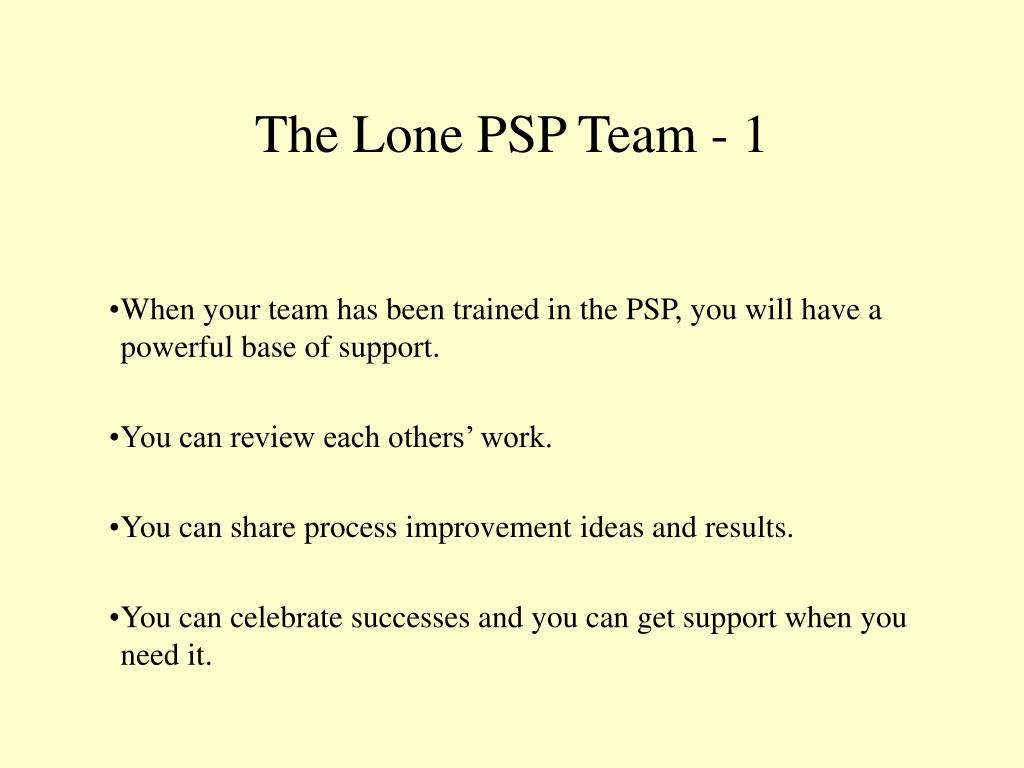 The Lone PSP Team - 1

•When your team has been trained in the PSP, you will have a powerful base of support.

•You can review each others’ work.

•You can share process improvement ideas and results.

•You can celebrate successes and you can get support when you need it.